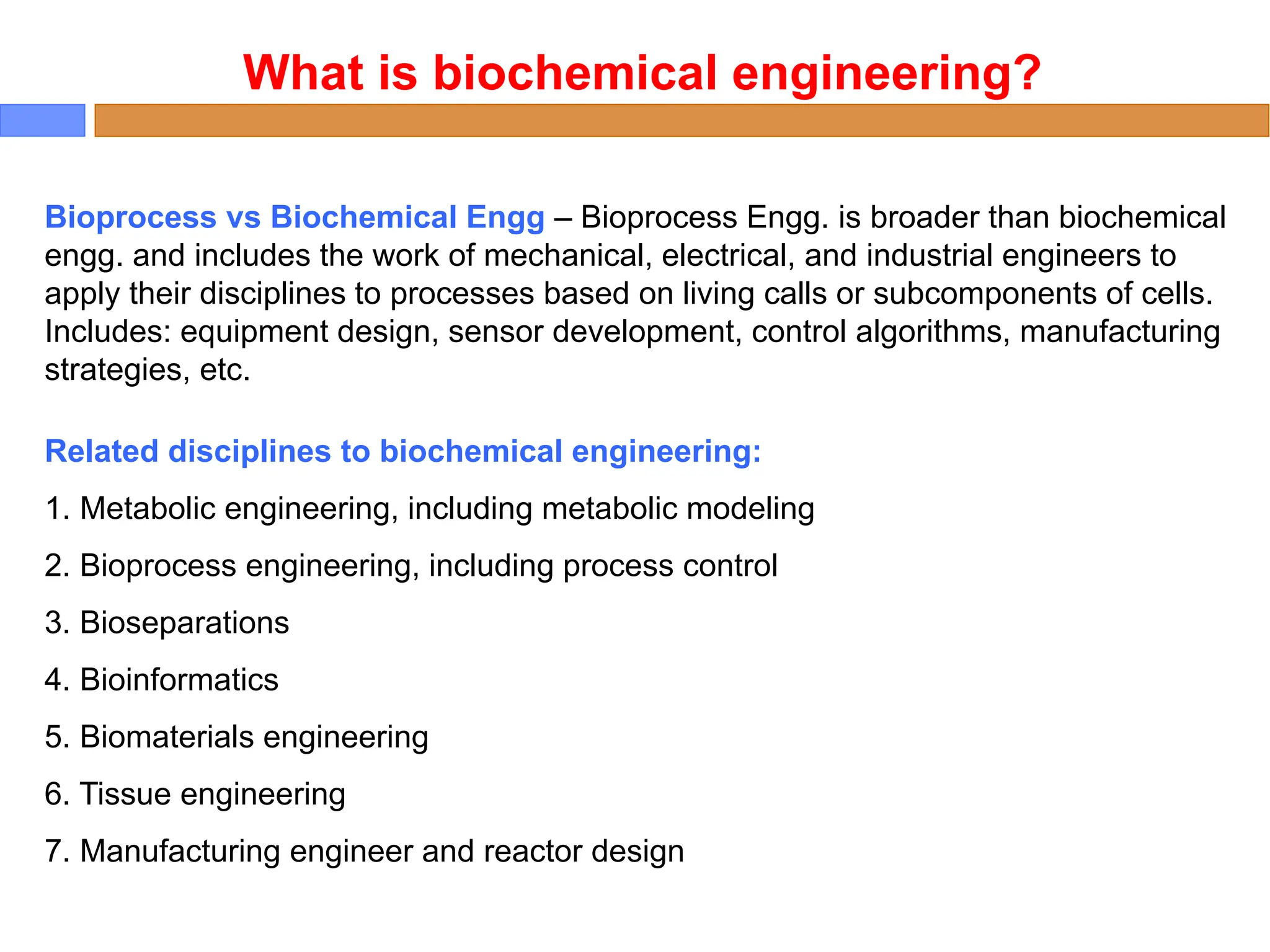 What is biochemical engineering?

Bioprocess vs Biochemical Engg – Bioprocess Engg. is broader than biochemical engg. and includes the work of mechanical, electrical, and industrial engineers to apply their disciplines to processes based on living calls or subcomponents of cells. Includes: equipment design, sensor development, control algorithms, manufacturing strategies, etc.

Related disciplines to biochemical engineering:

1. Metabolic engineering, including metabolic modeling

2. Bioprocess engineering, including process control

3. Bioseparations

4. Bioinformatics

5. Biomaterials engineering

6. Tissue engineering

7. Manufacturing engineer and reactor design